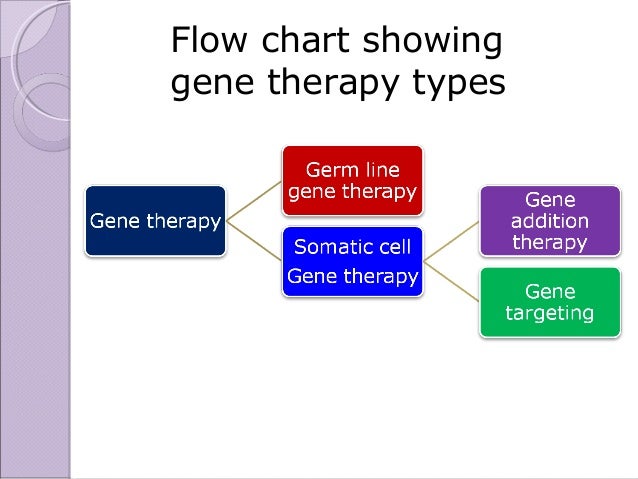 Flow chart showing gene therapy types

Gene therapy

Germ line gene therapy

Somatic cell Gene therapy

Gene addition therapy

Gene targeting